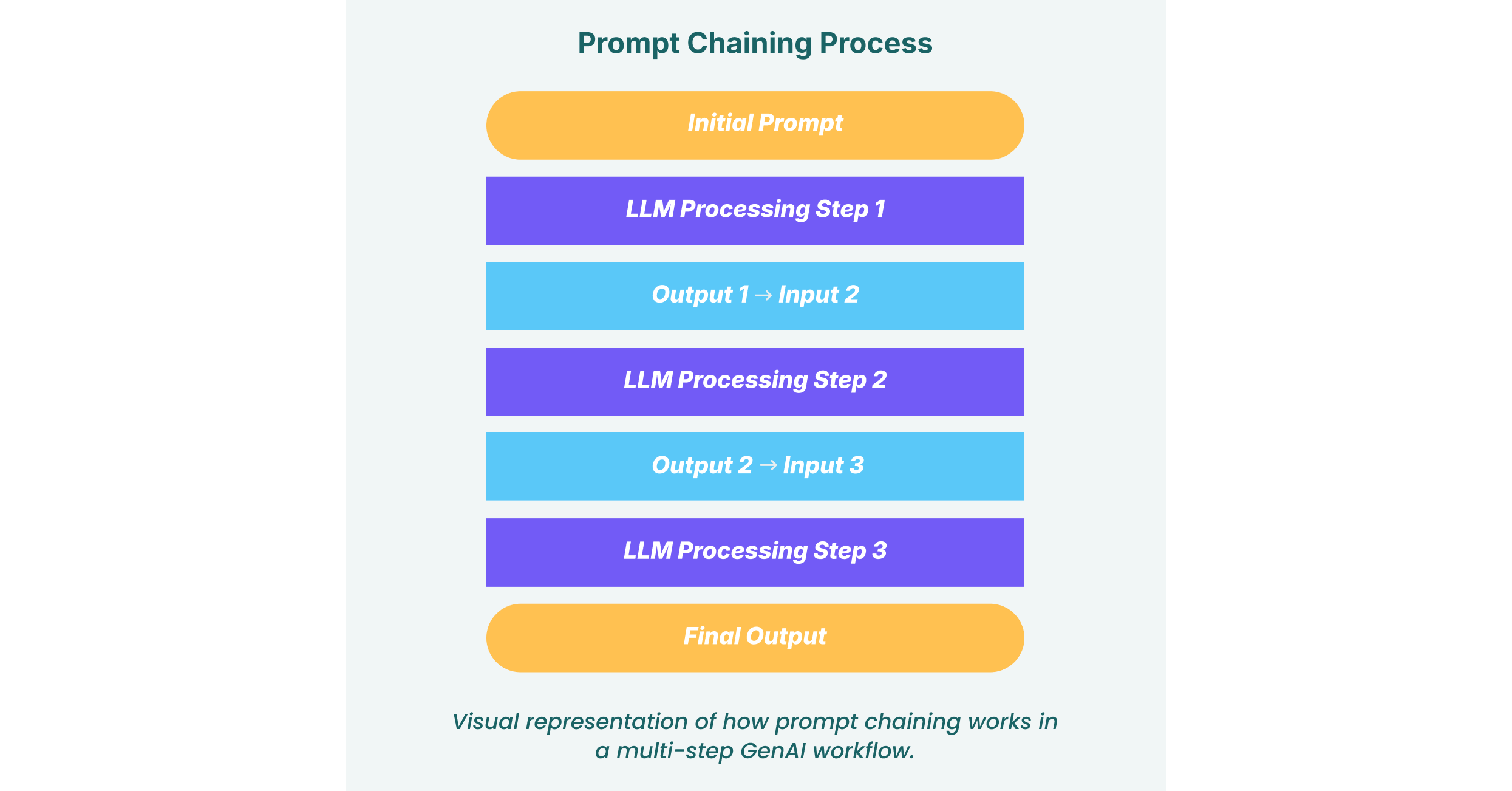 Prompt Chaining Process

Initial Prompt

LLM Processing Step 1

Output 1 → Input 2

LLM Processing Step 2

Output 2 → Input 3

LLM Processing Step 3

Final Output

Visual representation of how prompt chaining works in a multi-step GenAI workflow.